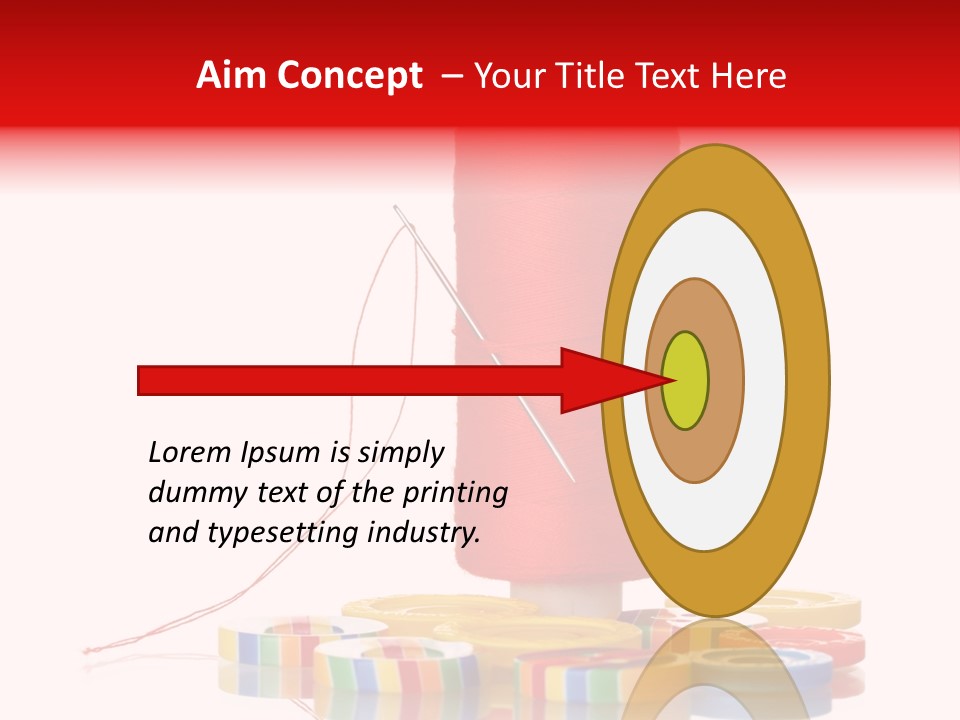 Aim Concept – Your Title Text Here

Lorem Ipsum is simply dummy text of the printing and typesetting industry.